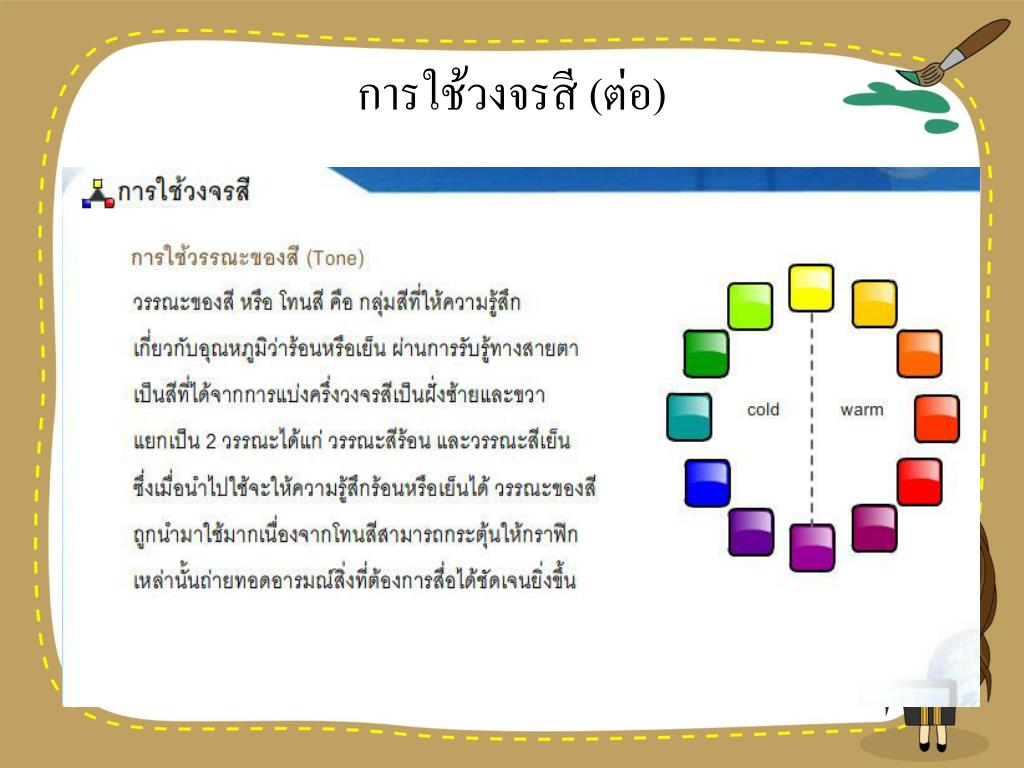 การใช้วงจรสี (ต่อ)

การใช้วงจรสี

การใช้วรรณะของสี (Tone)

วรรณะของสี หรือ โทนสี คือ กลุ่มสีที่ให้ความรู้สึกเกี่ยวกับอุณหภูมิว่าร้อนหรือเย็น ผ่านการรับรู้ทางสายตา เป็นสีที่ได้จากการแบ่งครึ่งวงจรสีเป็นฝั่งซ้ายและขวา แยกเป็น 2 วรรณะได้แก่ วรรณะสีร้อน และวรรณะสีเย็น ซึ่งเมื่อนำไปใช้จะให้ความรู้สึกร้อนหรือเย็นได้ วรรณะของสีถูกนำมาใช้มากเนื่องจากโทนสีสามารถกระตุ้นให้กราฟิกเหล่านั้นถ่ายทอดอารมณ์สิ่งที่ต้องการสื่อได้ชัดเจนยิ่งขึ้น

cold

warm